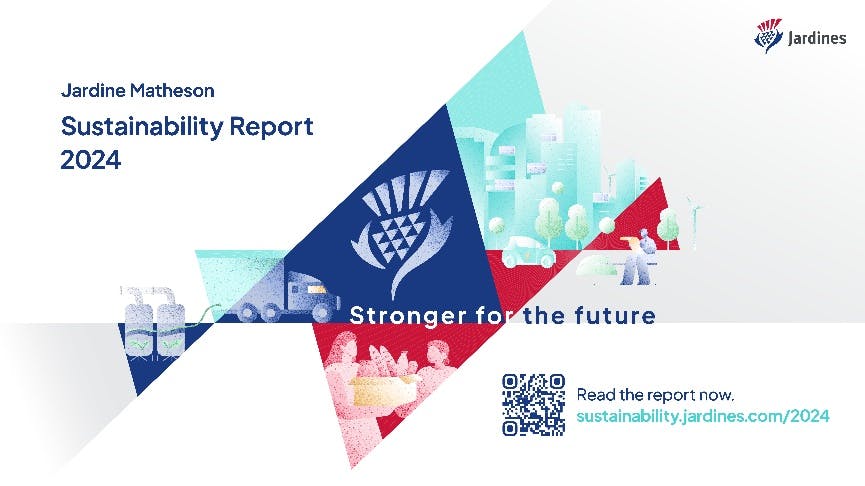 Jardines

Jardine Matheson

Sustainability Report 2024

Stronger for the future

Read the report now.
sustainability.jardines.com/2024